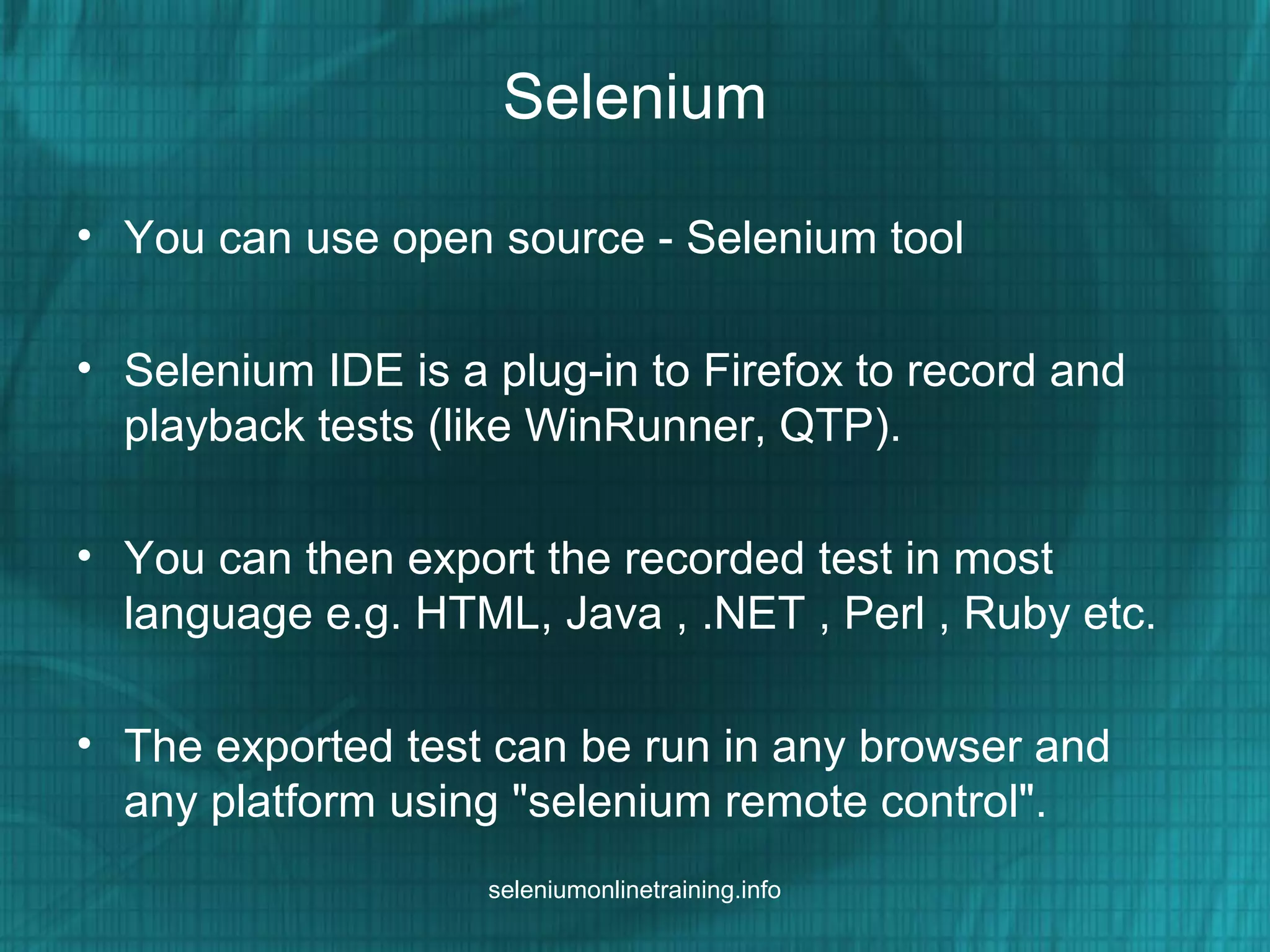 Selenium

• You can use open source - Selenium tool

• Selenium IDE is a plug-in to Firefox to record and playback tests (like WinRunner, QTP).

• You can then export the recorded test in most language e.g. HTML, Java , .NET , Perl , Ruby etc.

• The exported test can be run in any browser and any platform using "selenium remote control".

seleniumonlinetraining.info